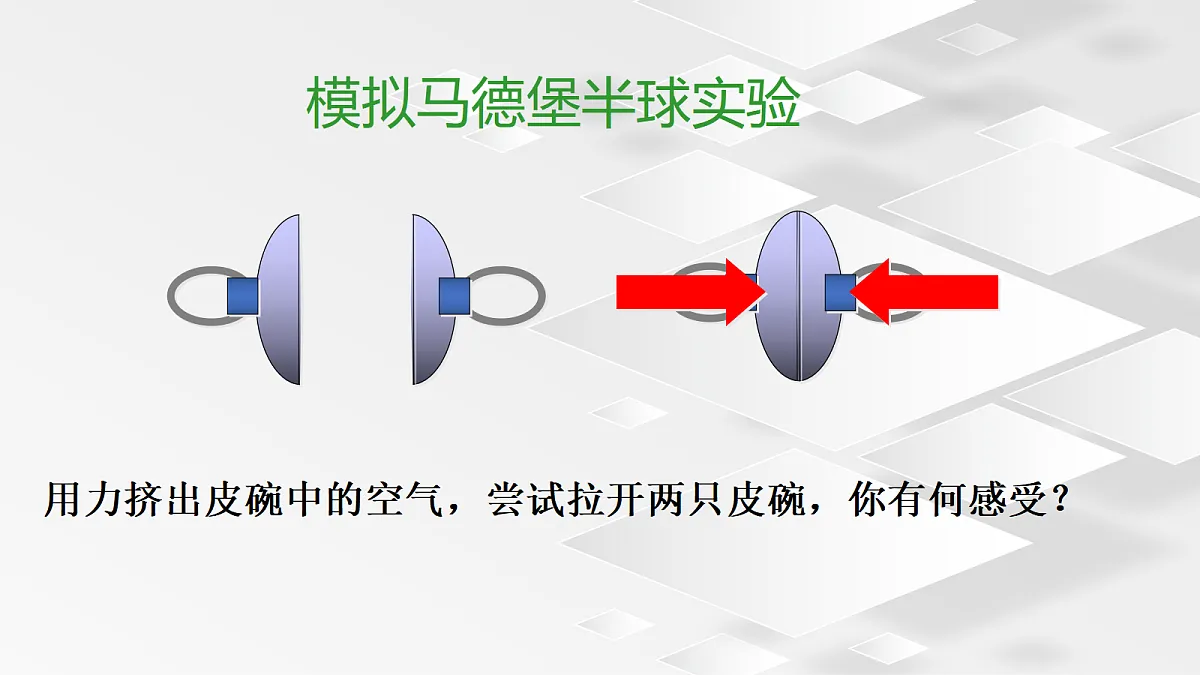 模拟马德堡半球实验

用力挤出皮碗中的空气，尝试拉开两只皮碗，你有何感受？